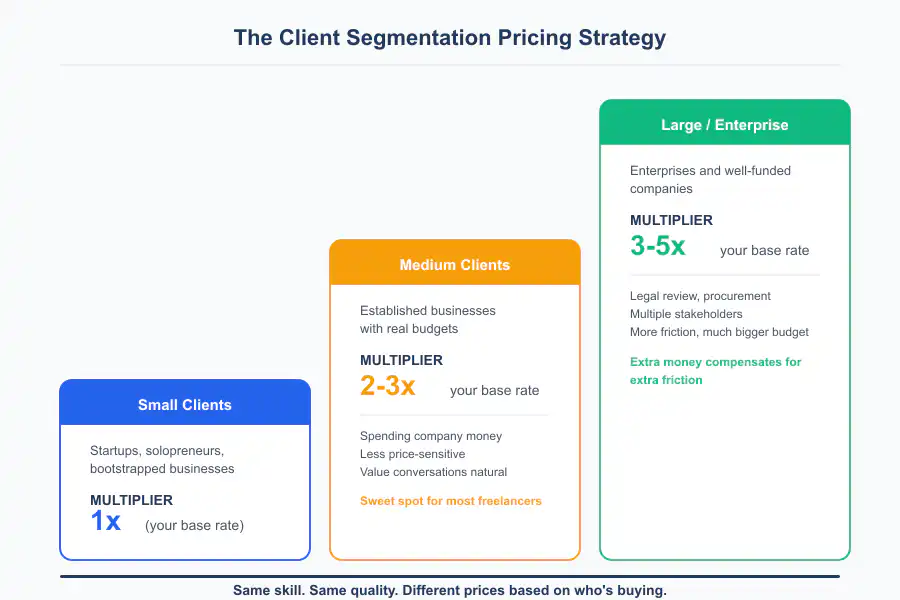 The Client Segmentation Pricing Strategy

Small Clients

Startups, solopreneurs, bootstrapped businesses

MULTIPLIER

1x (your base rate)

Medium Clients

Established businesses with real budgets

MULTIPLIER

2-3x your base rate

Spending company money
Less price-sensitive
Value conversations natural

Sweet spot for most freelancers

Large / Enterprise

Enterprises and well-funded companies

MULTIPLIER

3-5x your base rate

Legal review, procurement
Multiple stakeholders
More friction, much bigger budget

Extra money compensates for extra friction

Same skill. Same quality. Different prices based on who's buying.